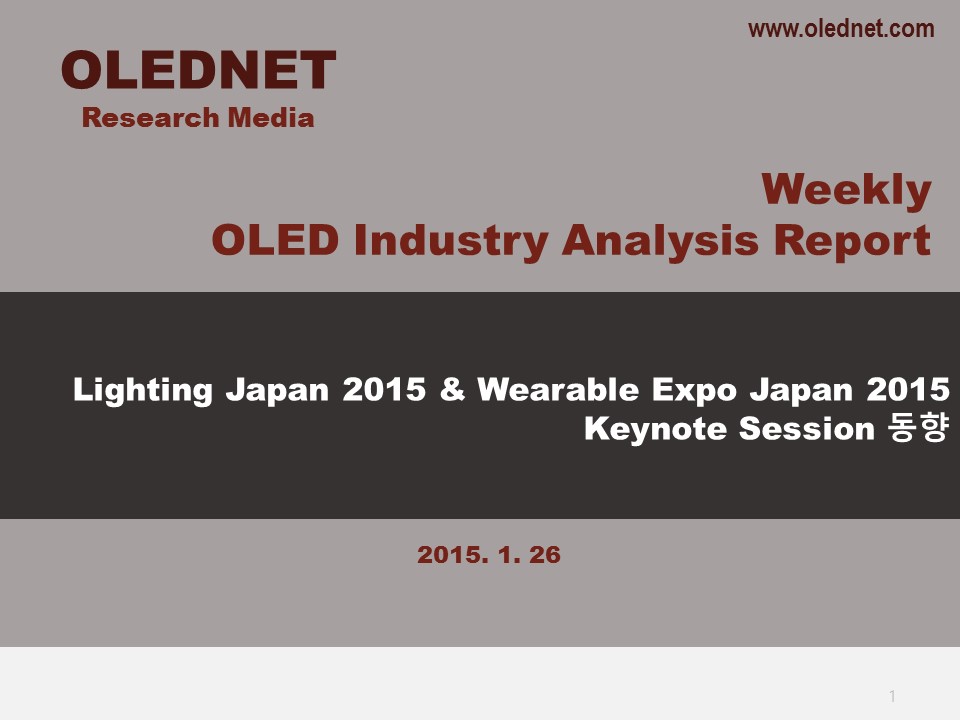 www.olednet.com

OLEDNET
Research Media

Weekly
OLED Industry Analysis Report

Lighting Japan 2015 & Wearable Expo Japan 2015
Keynote Session 동향

2015. 1. 26

1